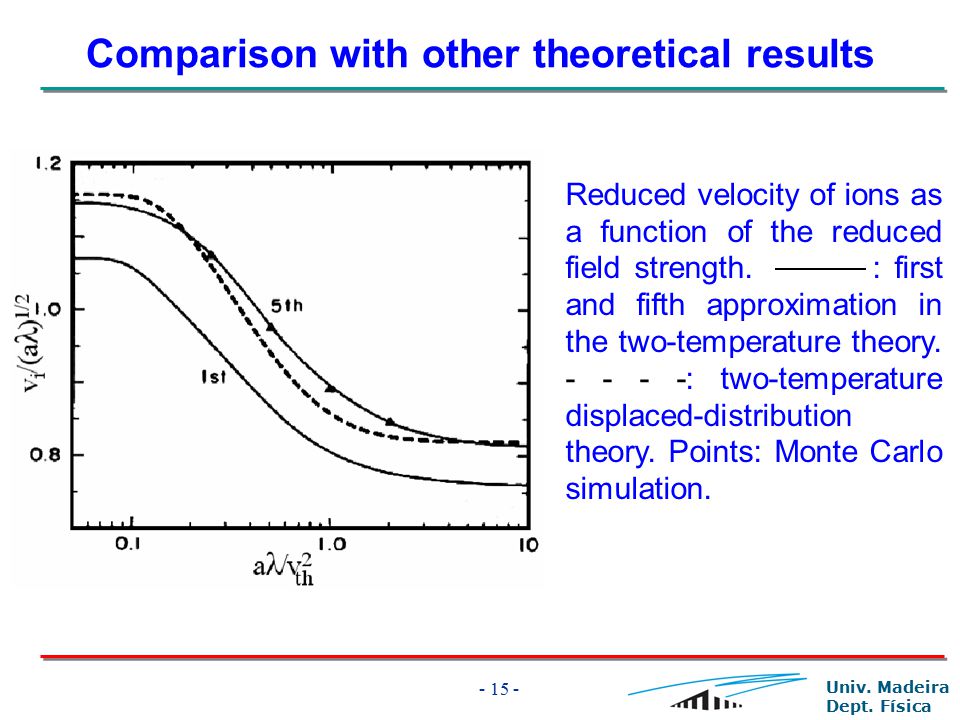 Comparison with other theoretical results

1.2

1.0

0.8

$v_i/(a\lambda)^{1/2}$

5th

1st

0.1

1.0

10

$a\lambda/v_{th}^2$

Reduced velocity of ions as a function of the reduced field strength. ——— : first and fifth approximation in the two-temperature theory. - - - -: two-temperature displaced-distribution theory. Points: Monte Carlo simulation.

- 15 -

Univ. Madeira
Dept. Física